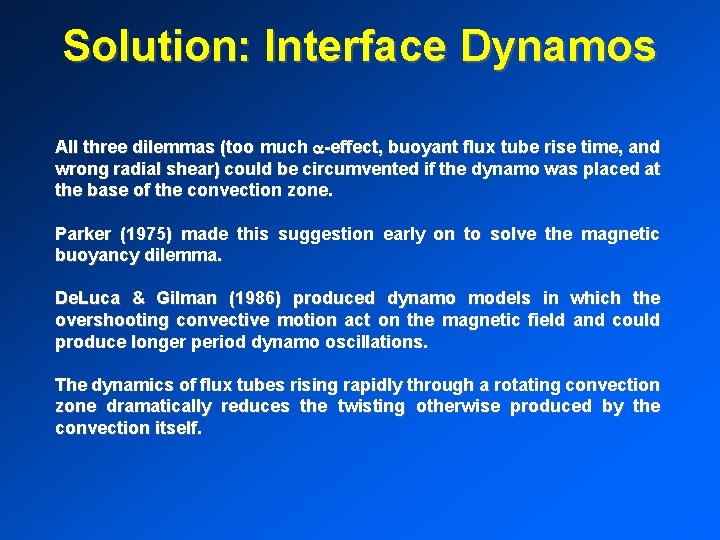 Solution: Interface Dynamos

All three dilemmas (too much $\alpha$-effect, buoyant flux tube rise time, and wrong radial shear) could be circumvented if the dynamo was placed at the base of the convection zone.

Parker (1975) made this suggestion early on to solve the magnetic buoyancy dilemma.

DeLuca & Gilman (1986) produced dynamo models in which the overshooting convective motion act on the magnetic field and could produce longer period dynamo oscillations.

The dynamics of flux tubes rising rapidly through a rotating convection zone dramatically reduces the twisting otherwise produced by the convection itself.